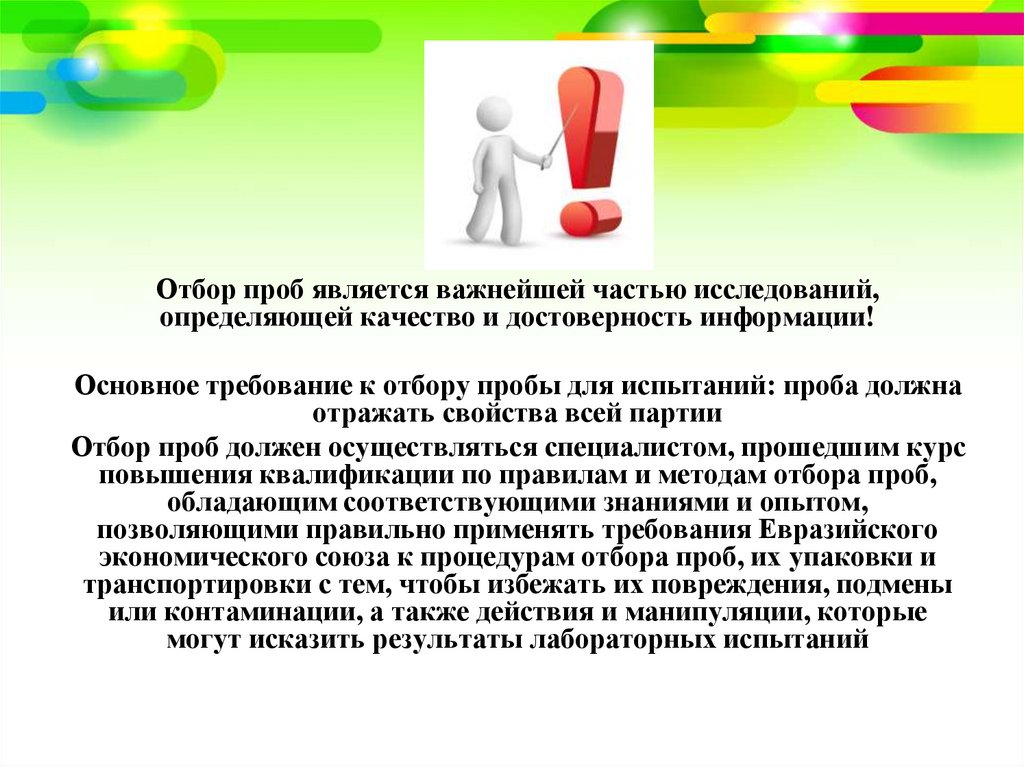 Отбор проб является важнейшей частью исследований, определяющей качество и достоверность информации!

Основное требование к отбору пробы для испытаний: проба должна отражать свойства всей партии

Отбор проб должен осуществляться специалистом, прошедшим курс повышения квалификации по правилам и методам отбора проб, обладающим соответствующими знаниями и опытом, позволяющими правильно применять требования Евразийского экономического союза к процедурам отбора проб, их упаковки и транспортировки с тем, чтобы избежать их повреждения, подмены или контаминации, а также действия и манипуляции, которые могут исказить результаты лабораторных испытаний